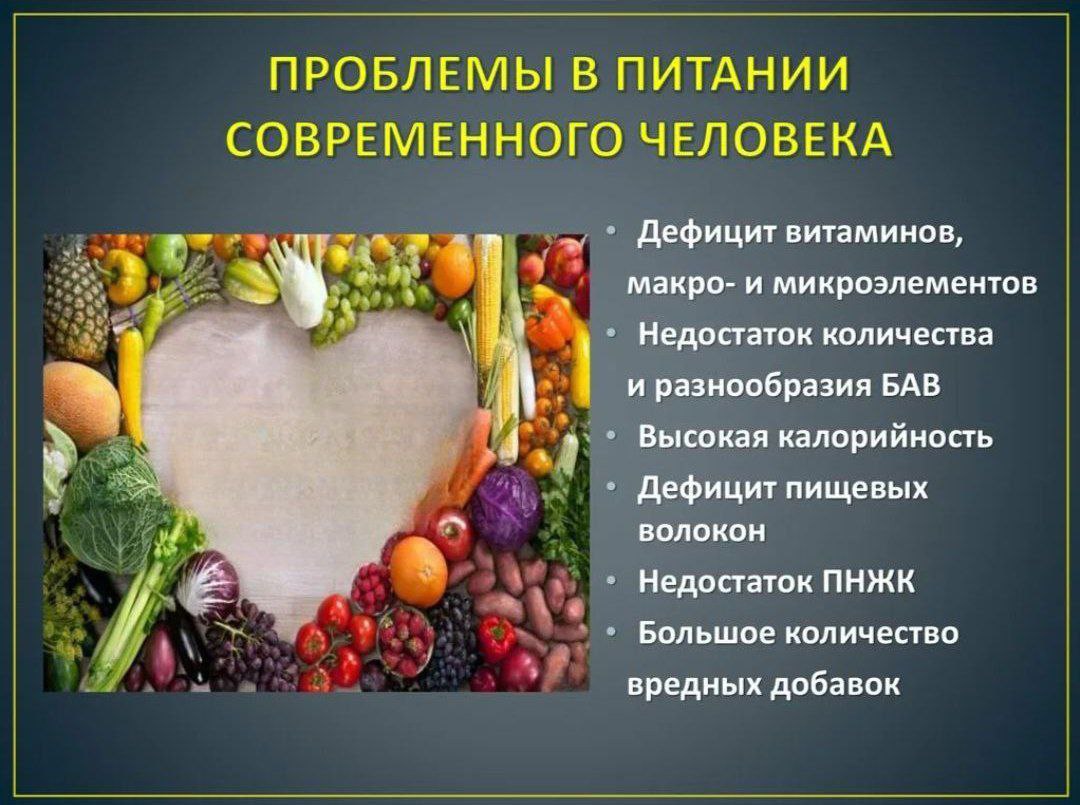 ПРОБЛЕМЫ В ПИТАНИИ СОВРЕМЕННОГО ЧЕЛОВЕКА

• Дефицит витаминов, макро- и микроэлементов
• Недостаток количества и разнообразия БАВ
• Высокая калорийность
• Дефицит пищевых волокон
• Недостаток ПНЖК
• Большое количество вредных добавок